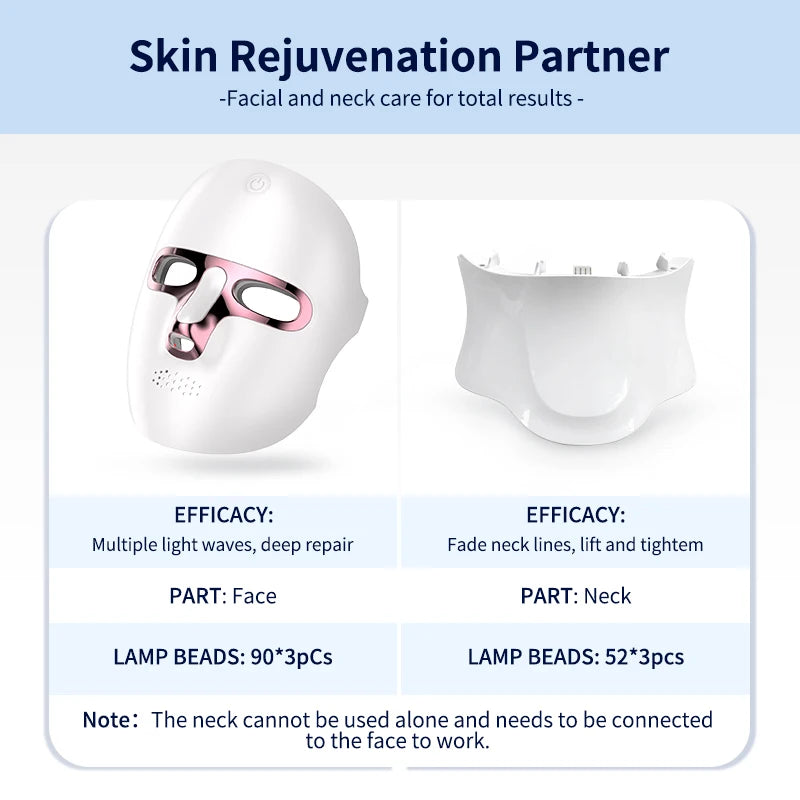 Skin Rejuvenation Partner

-Facial and neck care for total results -

EFFICACY:
Multiple light waves, deep repair

PART: Face

LAMP BEADS: 90*3pCs

EFFICACY:
Fade neck lines, lift and tightem

PART: Neck

LAMP BEADS: 52*3pcs

Note: The neck cannot be used alone and needs to be connected to the face to work.